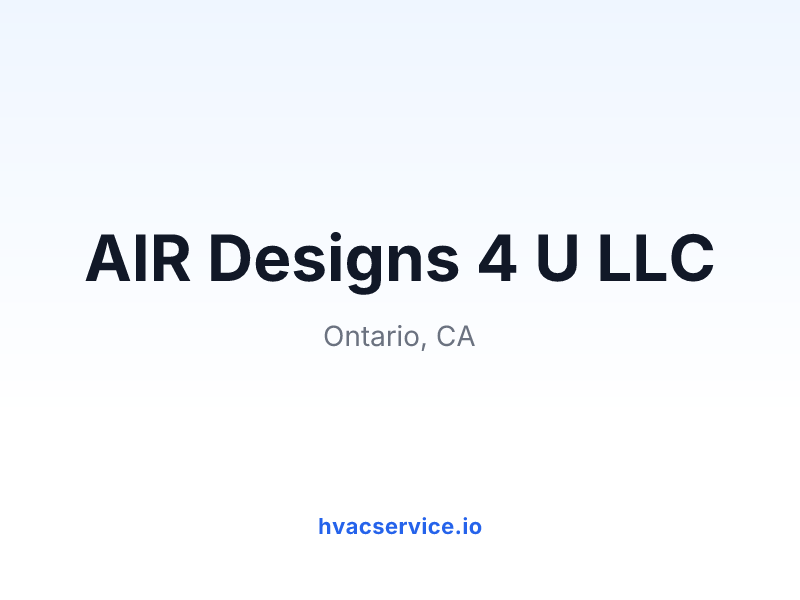 AIR Designs 4 U LLC

Ontario, CA

hvacservice.io